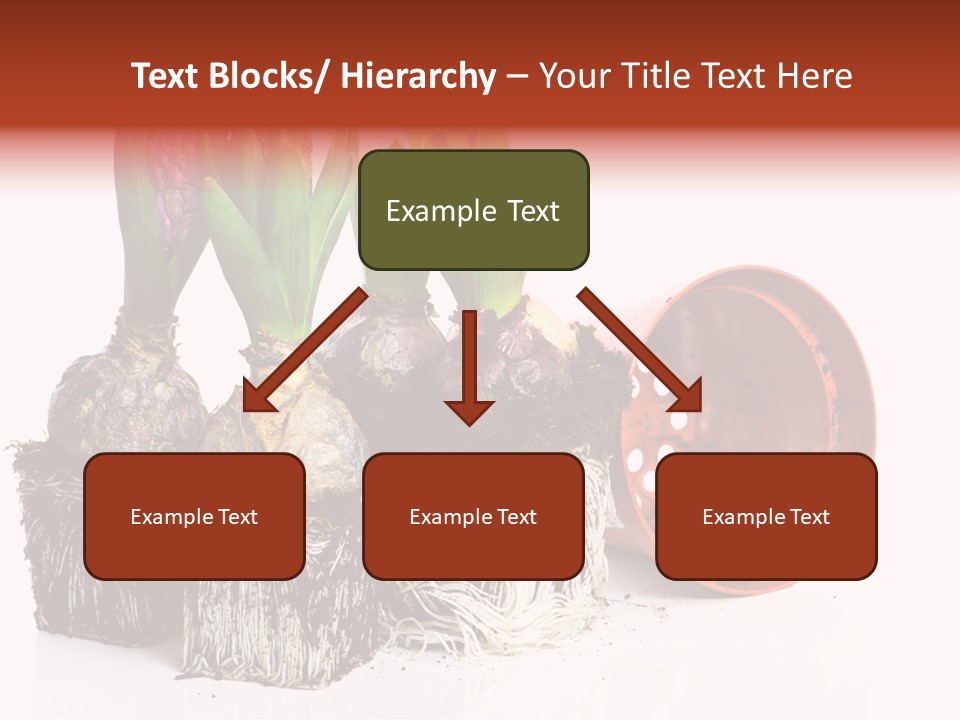 Text Blocks/ Hierarchy – Your Title Text Here

Example Text

Example Text

Example Text

Example Text